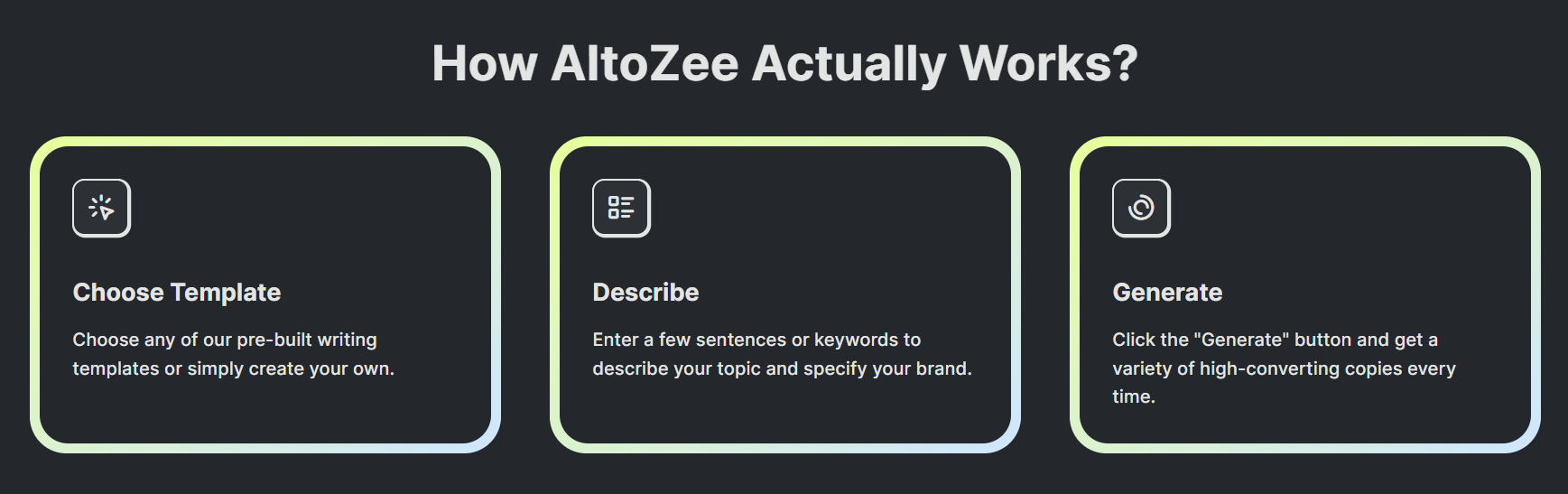 How AltoZee Actually Works?

Choose Template

Choose any of our pre-built writing templates or simply create your own.

Describe

Enter a few sentences or keywords to describe your topic and specify your brand.

Generate

Click the "Generate" button and get a variety of high-converting copies every time.